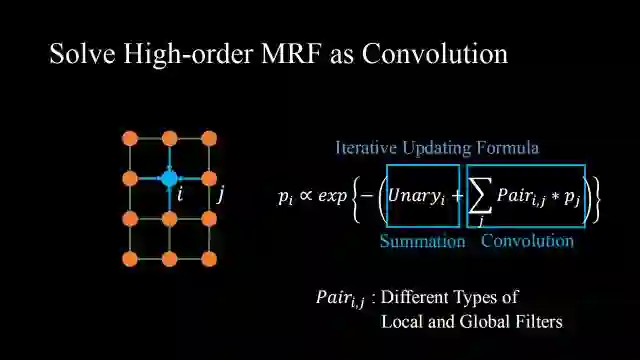 Solve High-order MRF as Convolution

$i$ $j$

Iterative Updating Formula

$p_i \propto exp\left\{-\left(Unary_i + \sum_j Pair_{i,j} * p_j\right)\right\}$

Summation Convolution

$Pair_{i,j}$ : Different Types of Local and Global Filters